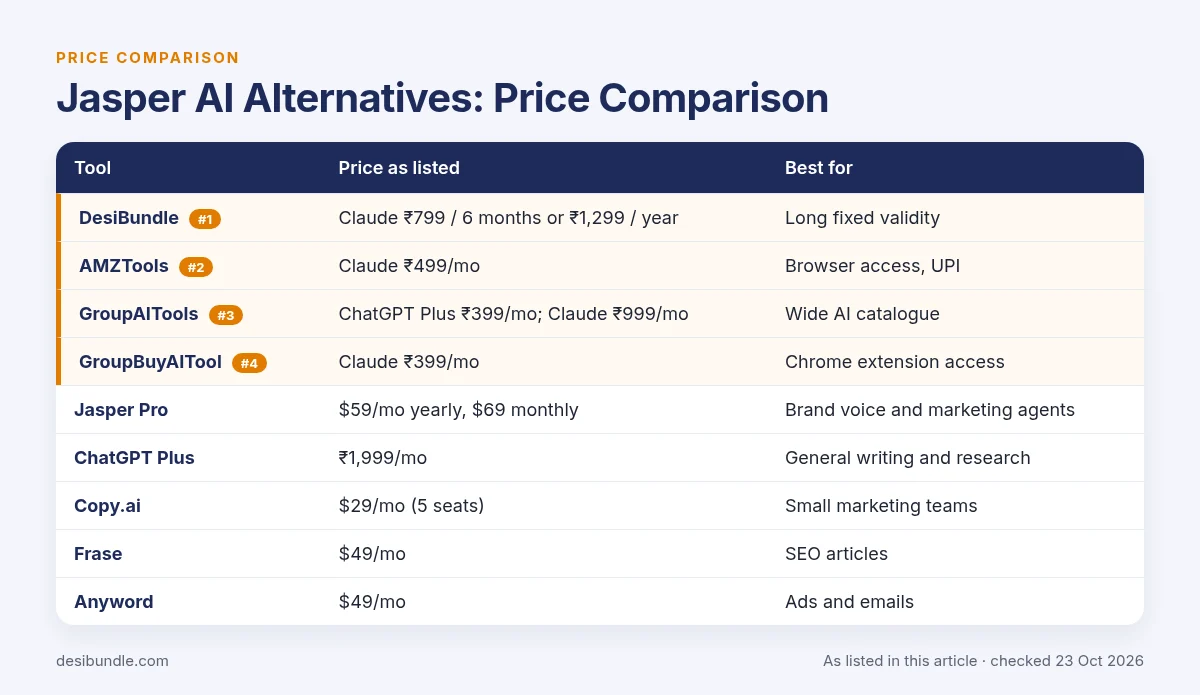 PRICE COMPARISON

Jasper AI Alternatives: Price Comparison

| Tool | Price as listed | Best for |
|---|---|---|
| DesiBundle #1 | Claude ₹799 / 6 months or ₹1,299 / year | Long fixed validity |
| AMZTools #2 | Claude ₹499/mo | Browser access, UPI |
| GroupAITools #3 | ChatGPT Plus ₹399/mo; Claude ₹999/mo | Wide AI catalogue |
| GroupBuyAITool #4 | Claude ₹399/mo | Chrome extension access |
| Jasper Pro | $59/mo yearly, $69 monthly | Brand voice and marketing agents |
| ChatGPT Plus | ₹1,999/mo | General writing and research |
| Copy.ai | $29/mo (5 seats) | Small marketing teams |
| Frase | $49/mo | SEO articles |
| Anyword | $49/mo | Ads and emails |

desibundle.com

As listed in this article · checked 23 Oct 2026